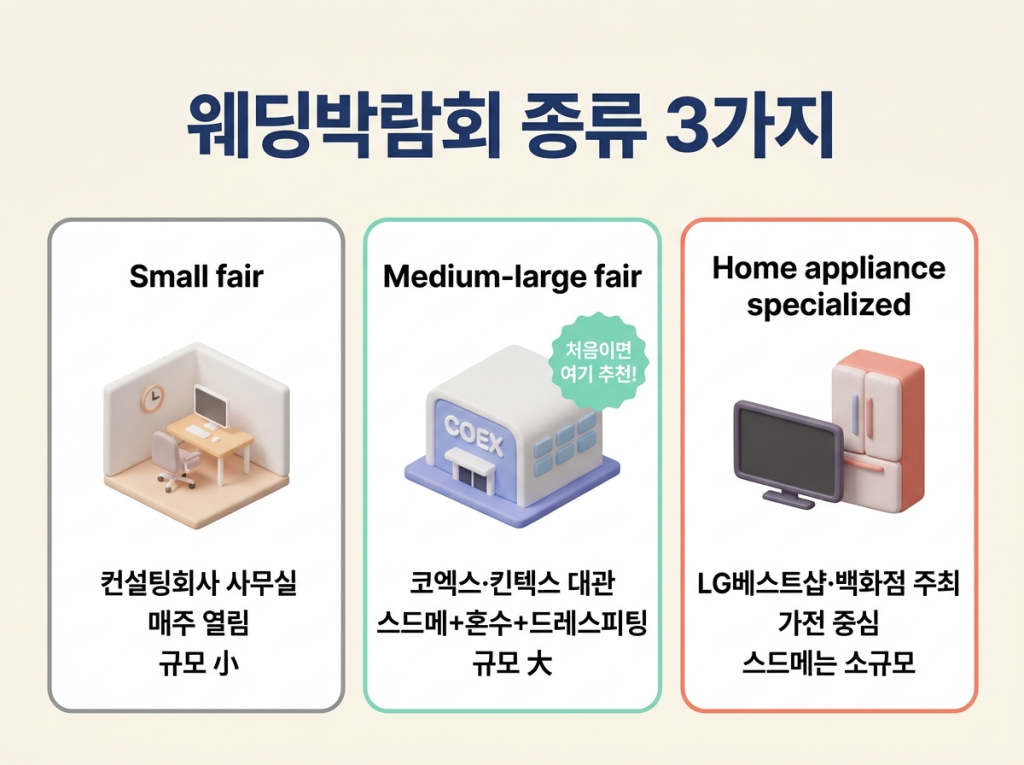 웨딩박람회 종류 3가지

Small fair

컨설팅회사 사무실
매주 열림
규모 小

Medium-large fair

처음이면 여기 추천!

COEX

코엑스·킨텍스 대관
스드메+혼수+드레스피팅
규모 大

Home appliance specialized

LG베스트샵·백화점 주최
가전 중심
스드메는 소규모